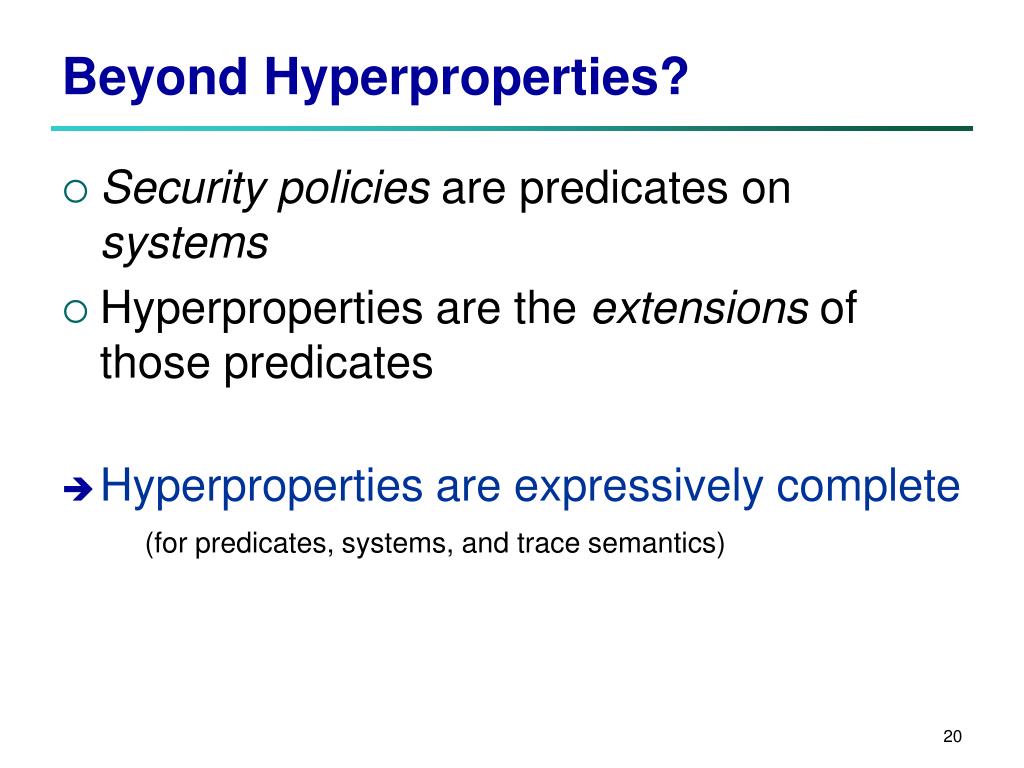 Beyond Hyperproperties?

○ Security policies are predicates on systems

○ Hyperproperties are the extensions of those predicates

➔ Hyperproperties are expressively complete

(for predicates, systems, and trace semantics)

20